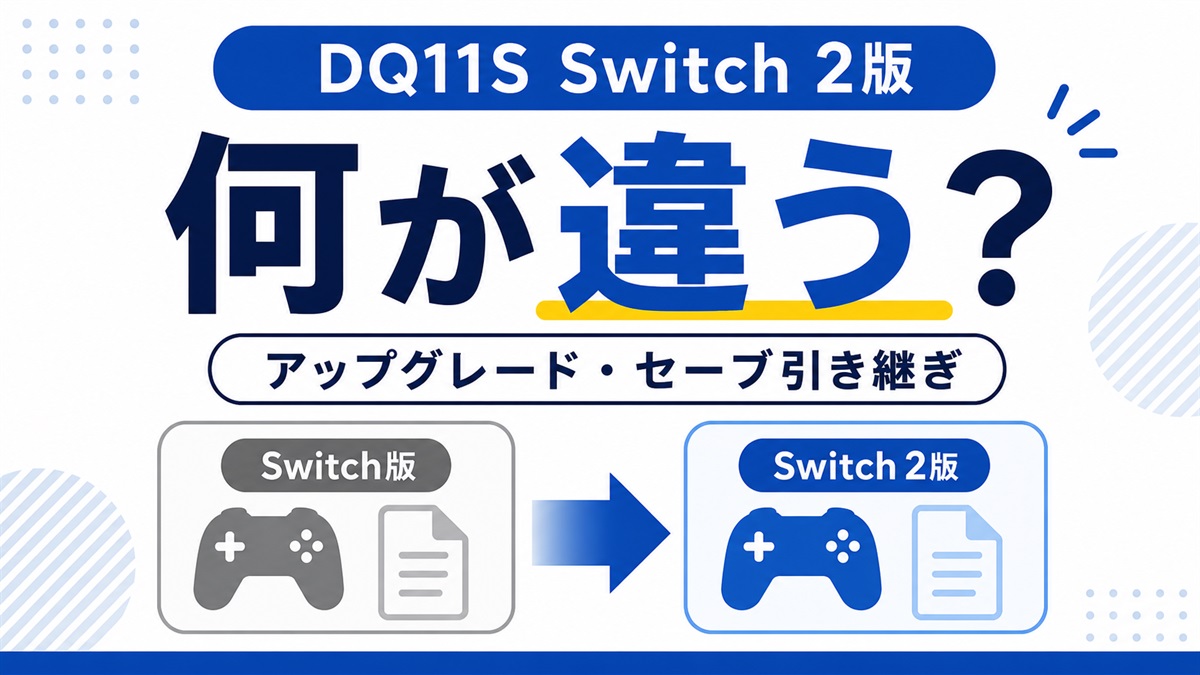 DQ11S Switch 2版

何が違う？

アップグレード・セーブ引き継ぎ

Switch版

Switch 2版